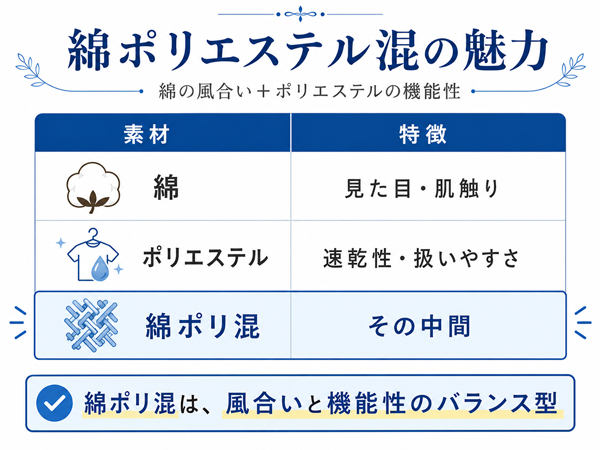 綿ポリエステル混の魅力

綿の風合い＋ポリエステルの機能性

| 素材 | 特徴 |
|---|---|
| 綿 | 見た目・肌触り |
| ポリエステル | 速乾性・扱いやすさ |
| 綿ポリ混 | その中間 |

綿ポリ混は、風合いと機能性のバランス型